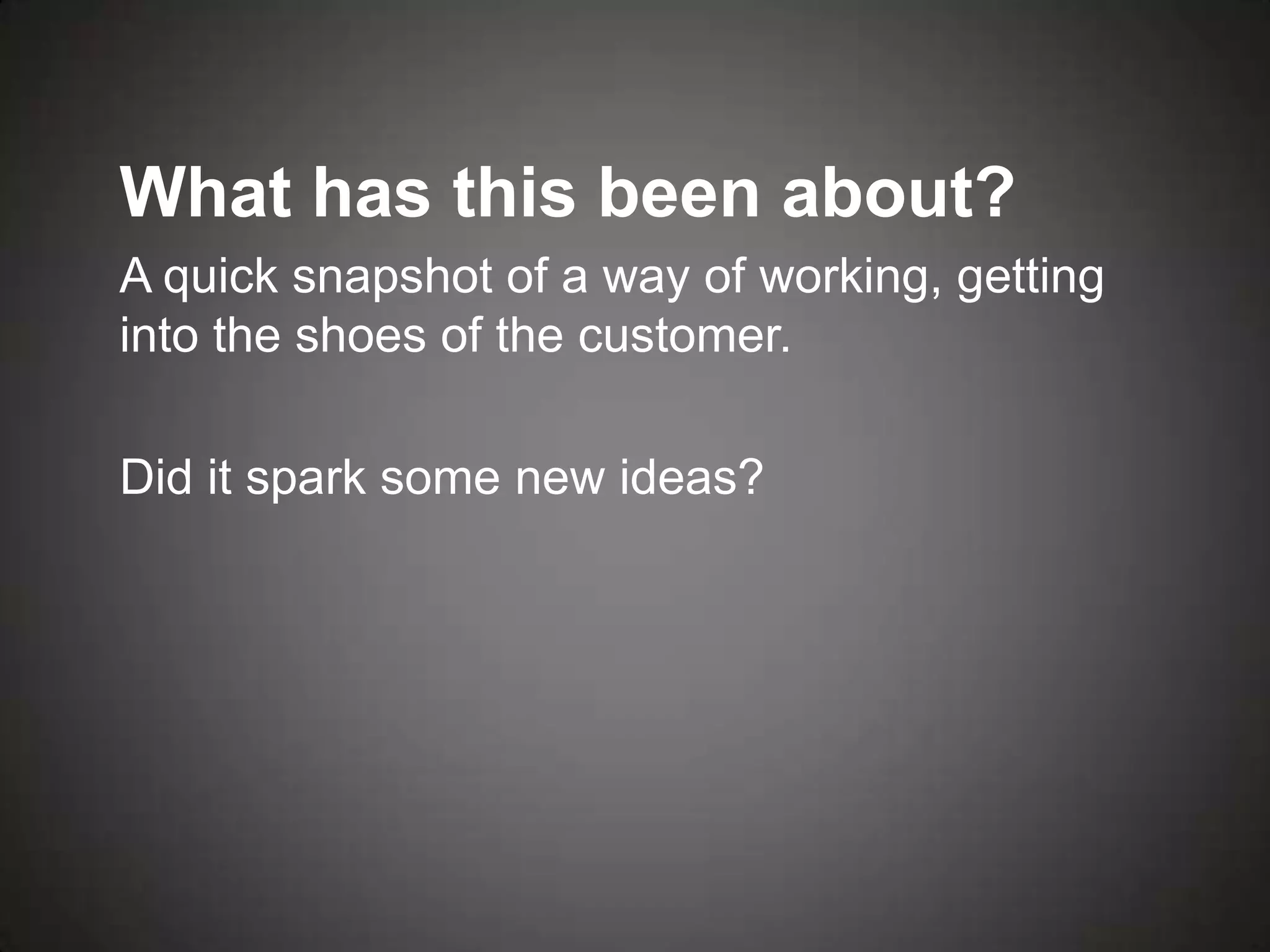 What has this been about?

A quick snapshot of a way of working, getting into the shoes of the customer.

Did it spark some new ideas?